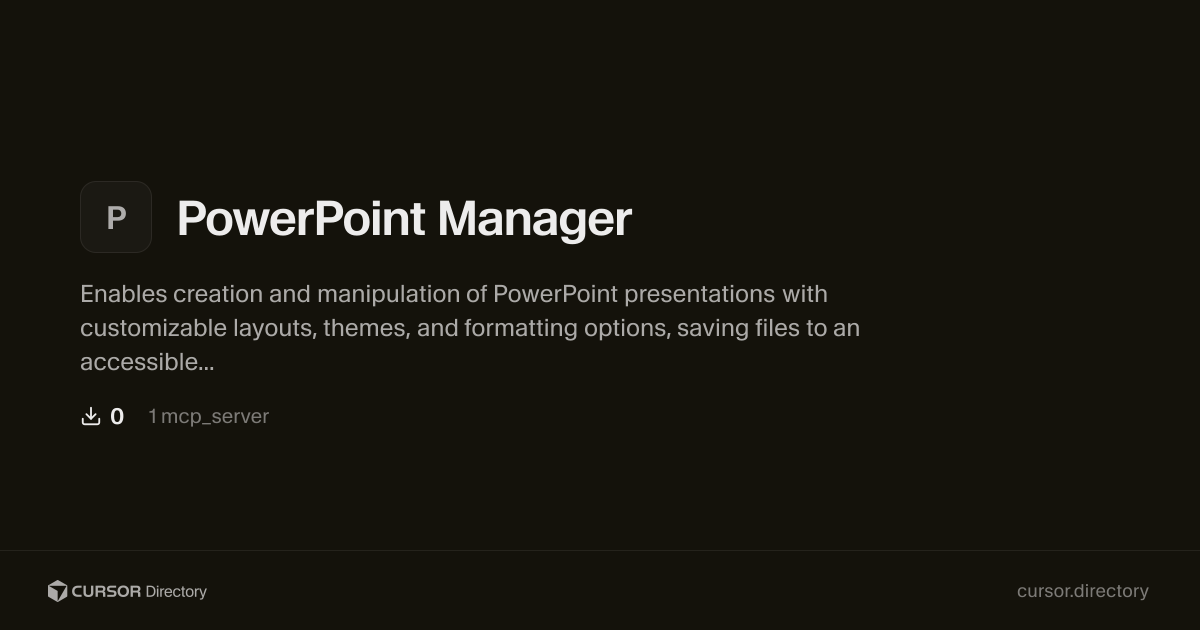 P

PowerPoint Manager

Enables creation and manipulation of PowerPoint presentations with customizable layouts, themes, and formatting options, saving files to an accessible...

0 1 mcp_server

CURSOR Directory

cursor.directory